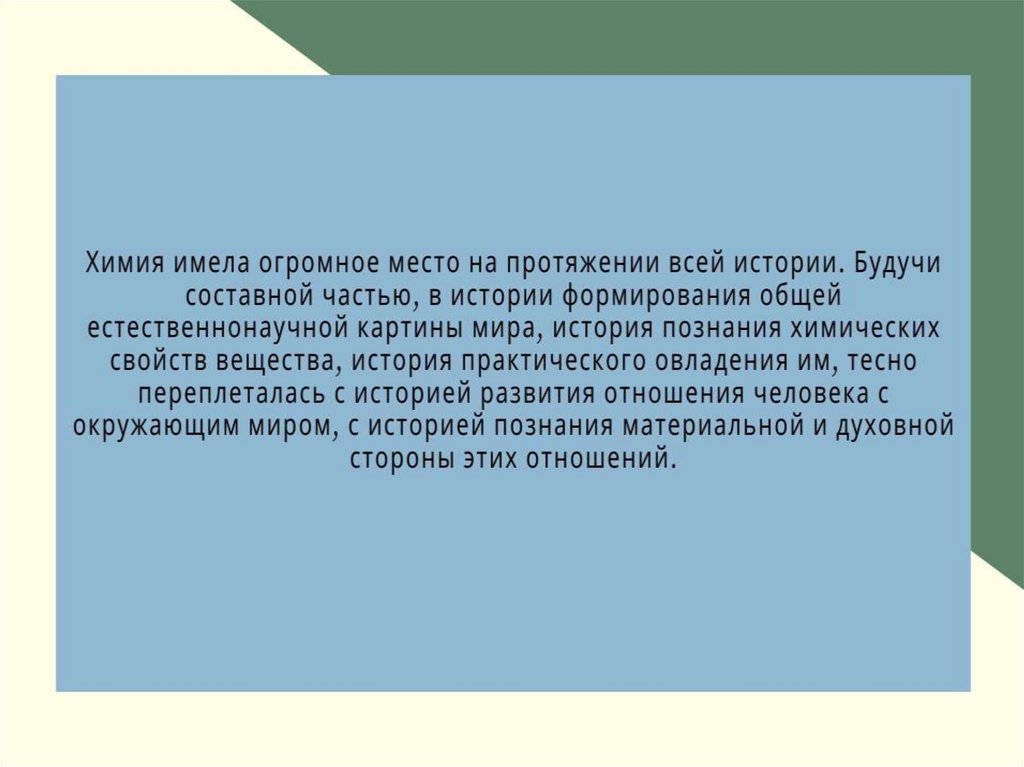 Химия имела огромное место на протяжении всей истории. Будучи составной частью, в истории формирования общей естественнонаучной картины мира, история познания химических свойств вещества, история практического овладения им, тесно переплеталась с историей развития отношения человека с окружающим миром, с историей познания материальной и духовной стороны этих отношений.